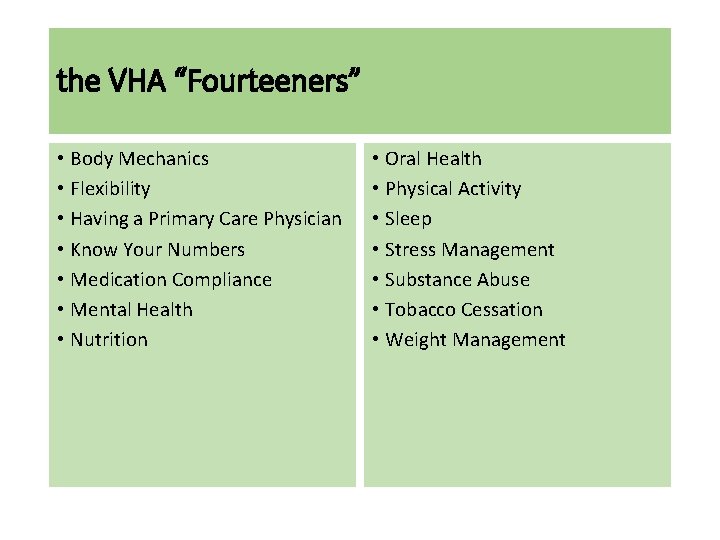 the VHA “Fourteeners”

• Body Mechanics
• Flexibility
• Having a Primary Care Physician
• Know Your Numbers
• Medication Compliance
• Mental Health
• Nutrition

• Oral Health
• Physical Activity
• Sleep
• Stress Management
• Substance Abuse
• Tobacco Cessation
• Weight Management